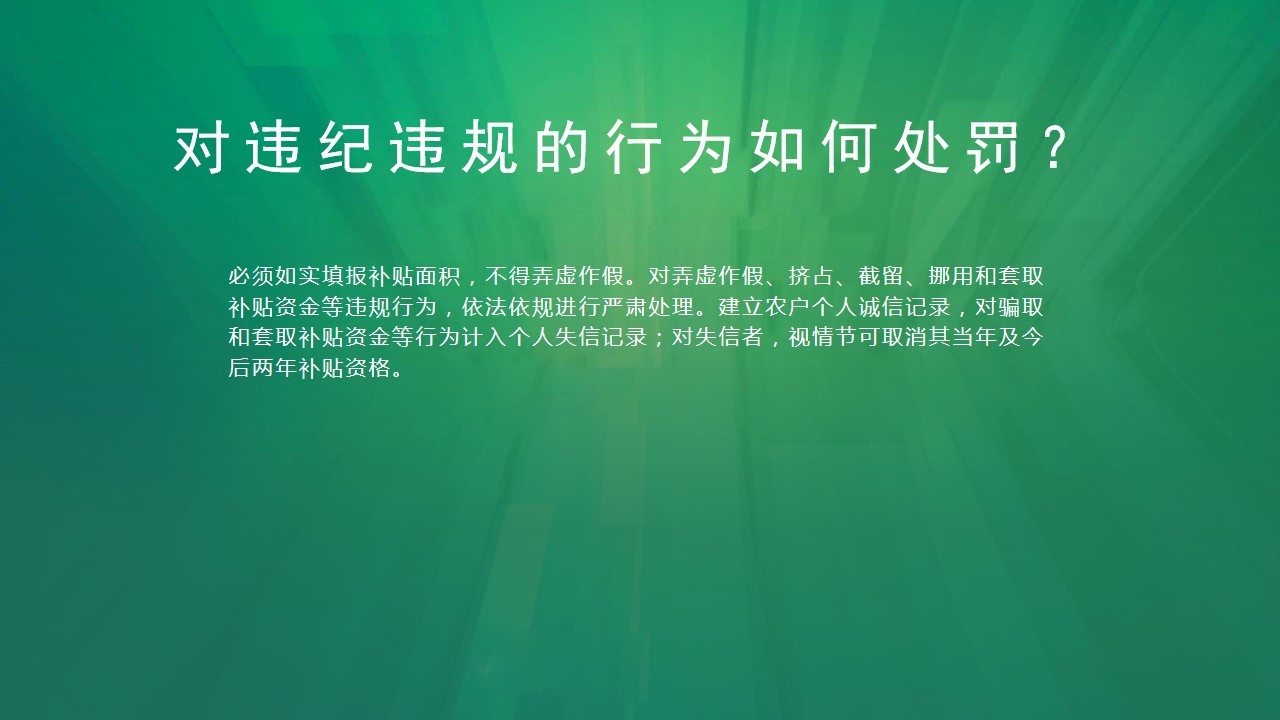 对违纪违规的行为如何处罚？

必须如实填报补贴面积，不得弄虚作假。对弄虚作假、挤占、截留、挪用和套取补贴资金等违规行为，依法依规进行严肃处理。建立农户个人诚信记录，对骗取和套取补贴资金等行为计入个人失信记录；对失信者，视情节可取消其当年及今后两年补贴资格。